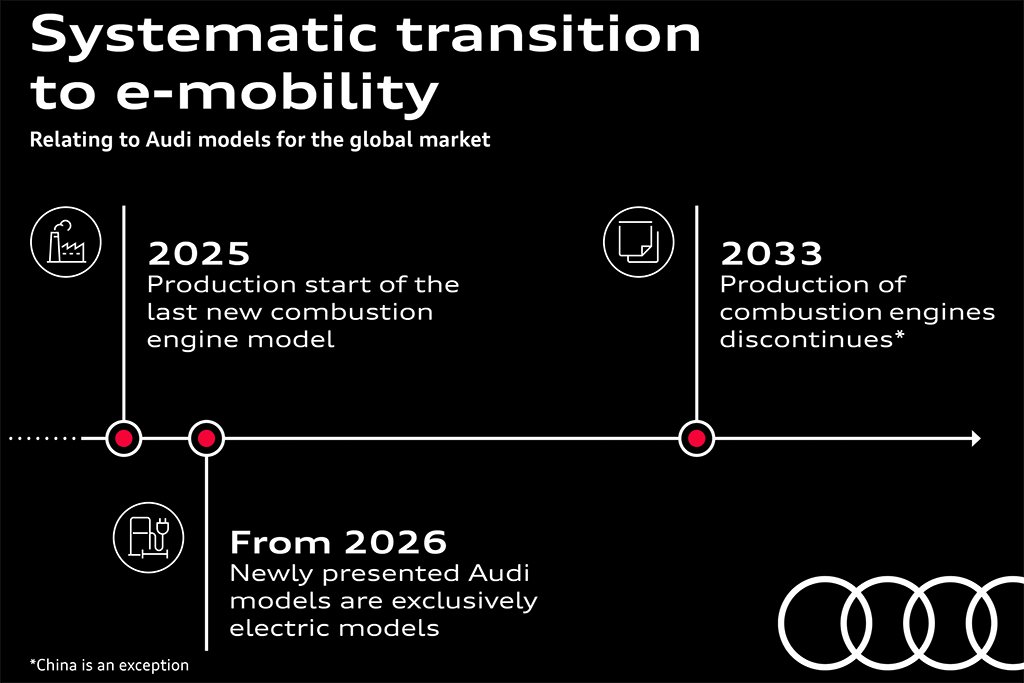 Systematic transition to e-mobility

Relating to Audi models for the global market

2025
Production start of the last new combustion engine model

2033
Production of combustion engines discontinues*

From 2026
Newly presented Audi models are exclusively electric models

*China is an exception